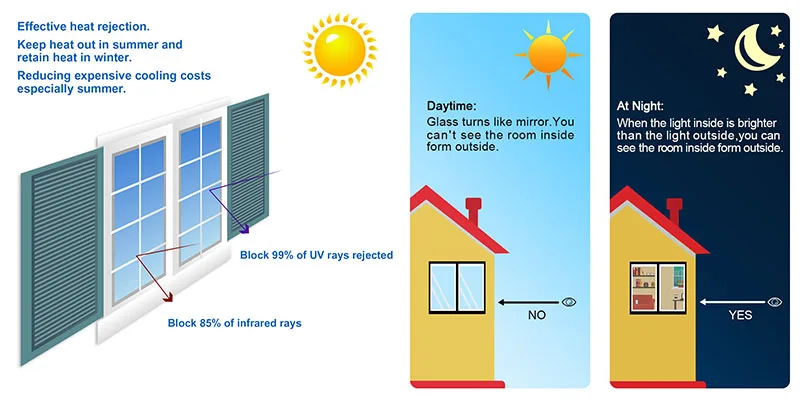 Effective heat rejection.

Keep heat out in summer and retain heat in winter.

Reducing expensive cooling costs especially summer.

Block 99% of UV rays rejected

Block 85% of infrared rays

Daytime:
Glass turns like mirror.You can't see the room inside form outside.

NO

At Night:
When the light inside is brighter than the light outside,you can see the room inside form outside.

YES